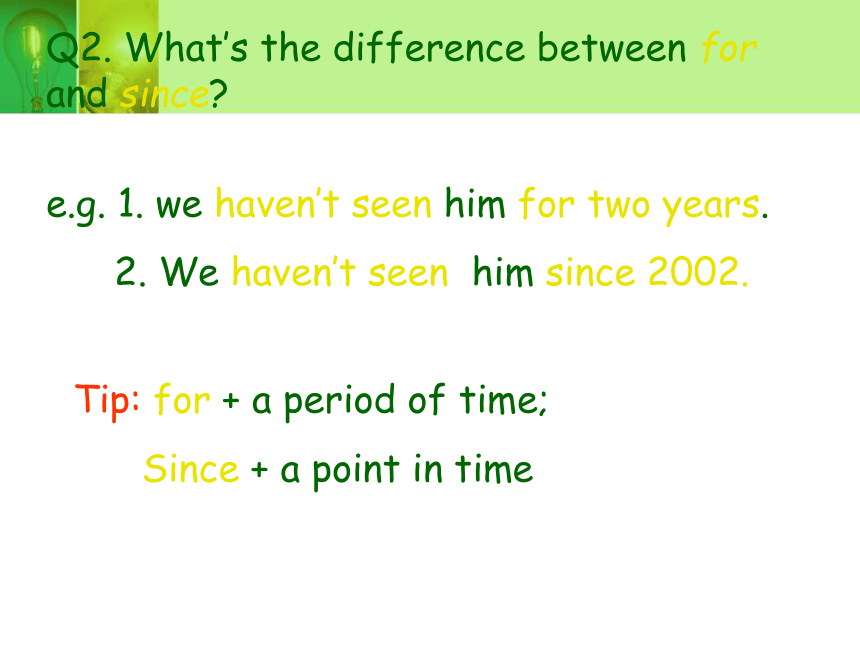 Q2. What's the difference between for and since?

e.g. 1. we haven't seen him for two years.

2. We haven't seen him since 2002.

Tip: for + a period of time;

Since + a point in time